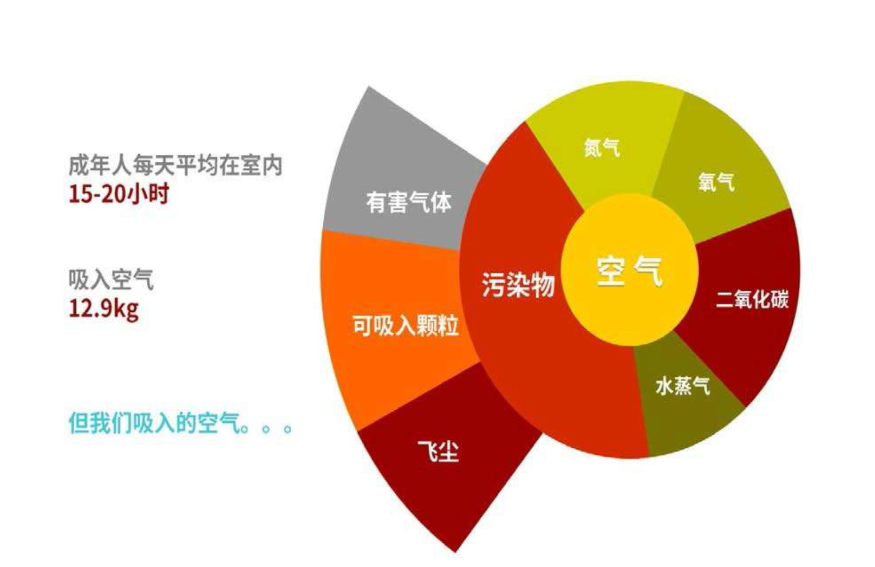 成年人每天平均在室内
15-20小时

吸入空气
12.9kg

但我们吸入的空气。。。

有害气体
可吸入颗粒
飞尘
污染物
空气
氮气
氧气
二氧化碳
水蒸气